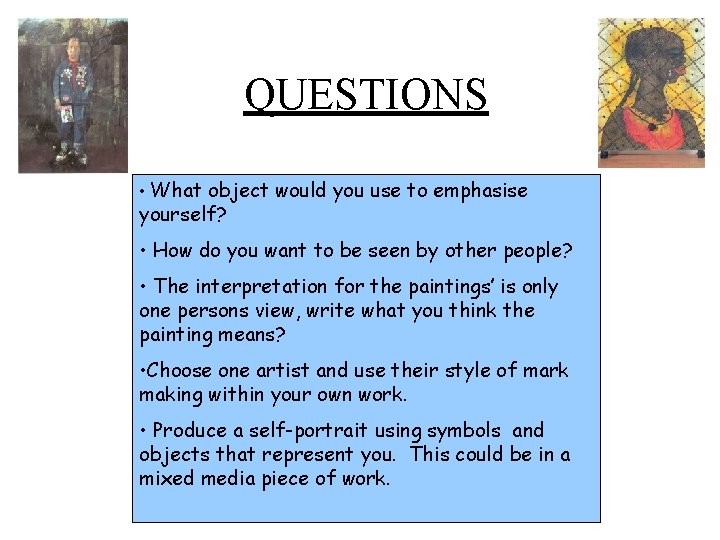 QUESTIONS

• What object would you use to emphasise yourself?

• How do you want to be seen by other people?

• The interpretation for the paintings' is only one persons view, write what you think the painting means?

•Choose one artist and use their style of mark making within your own work.

• Produce a self-portrait using symbols and objects that represent you. This could be in a mixed media piece of work.